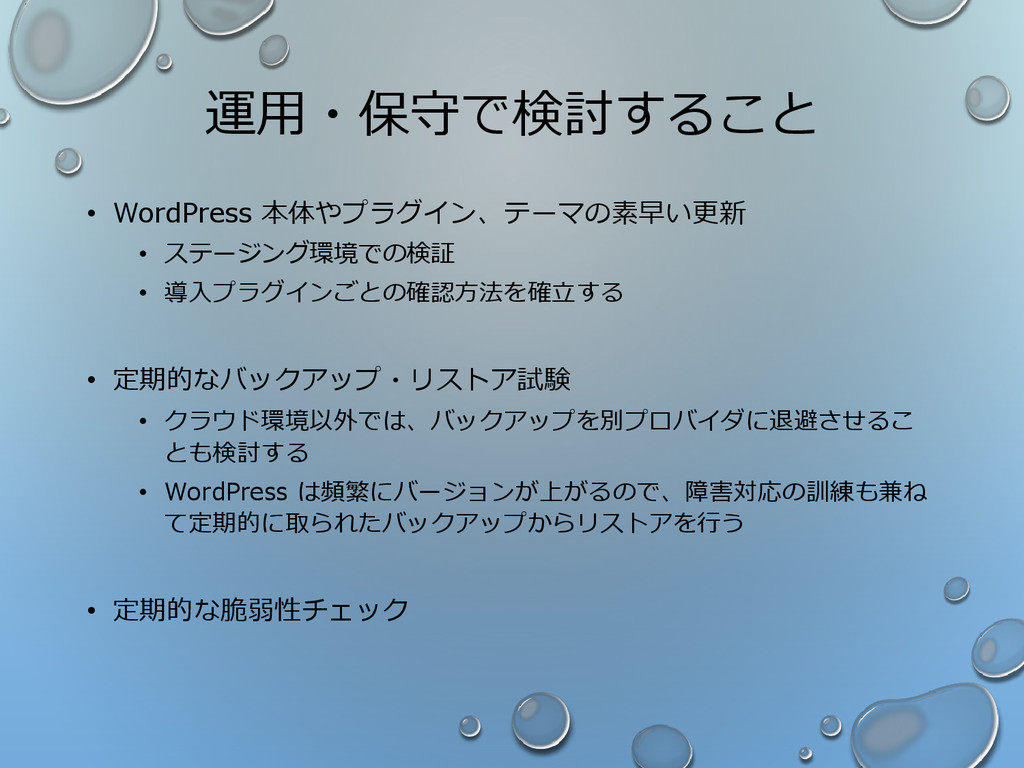 運用・保守で検討すること

• WordPress 本体やプラグイン、テーマの素早い更新
  • ステージング環境での検証
  • 導入プラグインごとの確認方法を確立する

• 定期的なバックアップ・リストア試験
  • クラウド環境以外では、バックアップを別プロバイダに退避させることも検討する
  • WordPress は頻繁にバージョンが上がるので、障害対応の訓練も兼ねて定期的に取られたバックアップからリストアを行う

• 定期的な脆弱性チェック